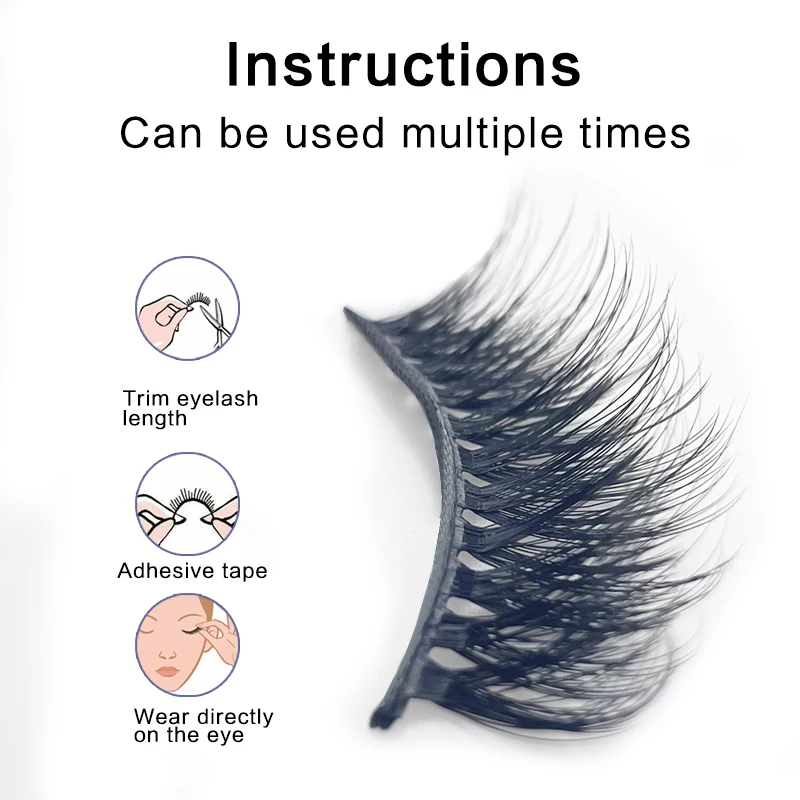 Instructions
Can be used multiple times

Trim eyelash length

Adhesive tape

Wear directly on the eye